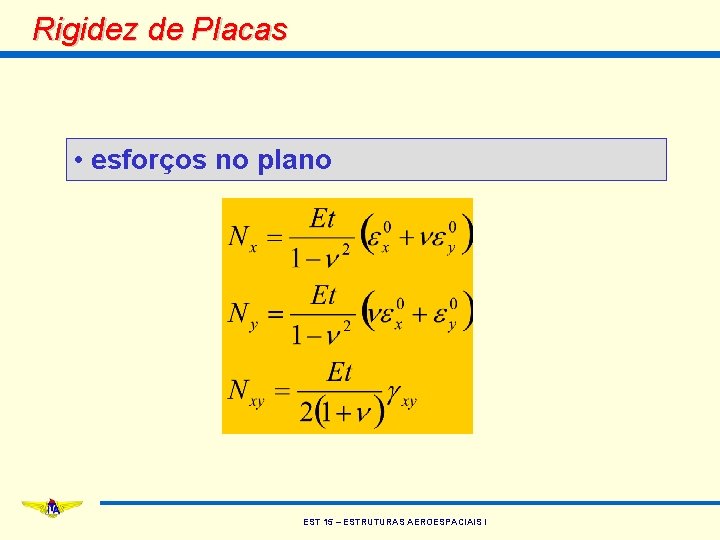 Rigidez de Placas

• esforços no plano

$N_x = \frac{Et}{1-\nu^2}\left(\varepsilon_x^0 + \nu\varepsilon_y^0\right)$

$N_y = \frac{Et}{1-\nu^2}\left(\nu\varepsilon_x^0 + \varepsilon_y^0\right)$

$N_{xy} = \frac{Et}{2(1+\nu)}\gamma_{xy}$

ITA

EST 15 – ESTRUTURAS AEROESPACIAIS I